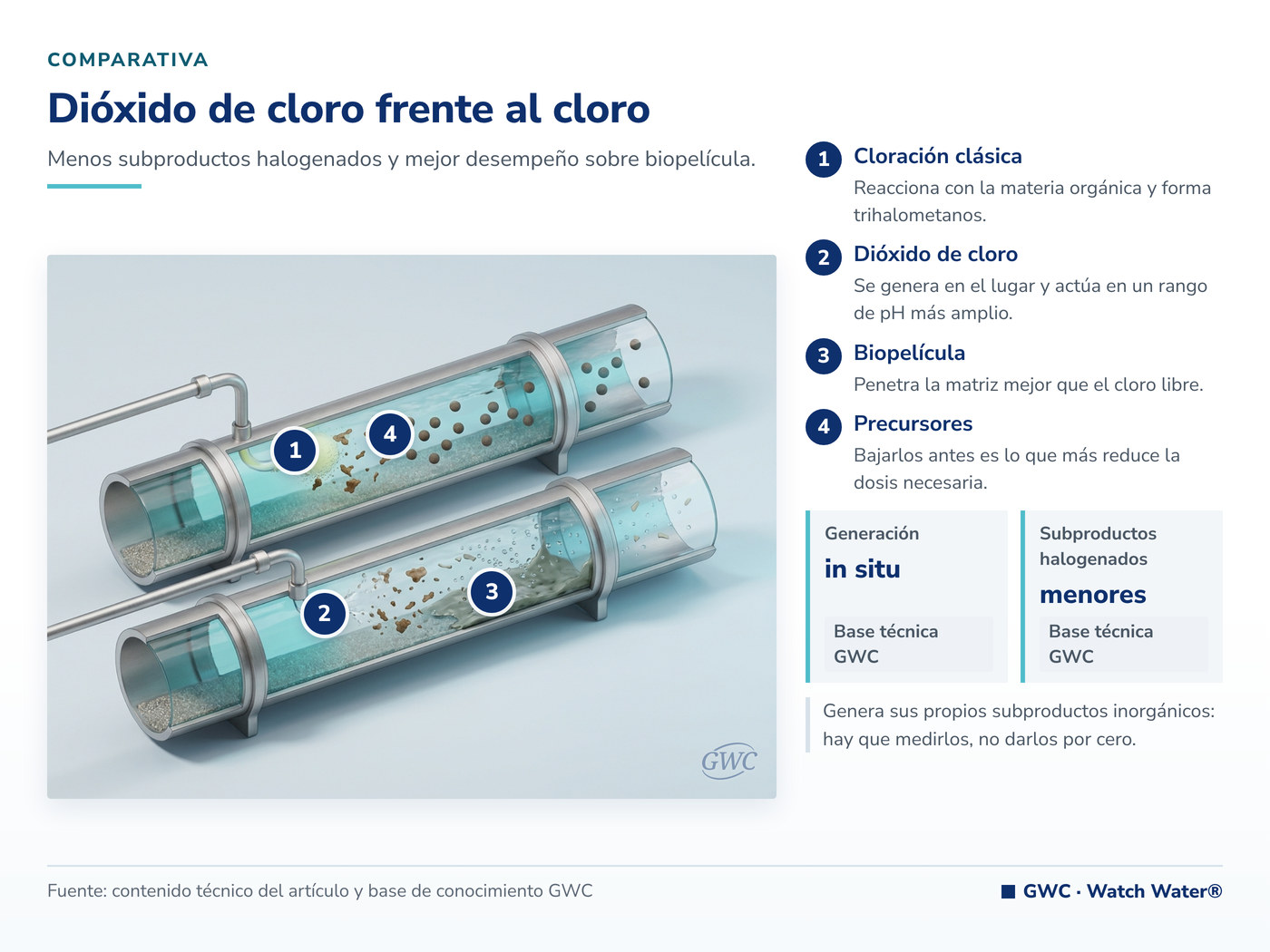 COMPARATIVA

Dióxido de cloro frente al cloro

Menos subproductos halogenados y mejor desempeño sobre biopelícula.

1 4 2 3

GWC

1 Cloración clásica
Reacciona con la materia orgánica y forma trihalometanos.

2 Dióxido de cloro
Se genera en el lugar y actúa en un rango de pH más amplio.

3 Biopelícula
Penetra la matriz mejor que el cloro libre.

4 Precursores
Bajarlos antes es lo que más reduce la dosis necesaria.

Generación
in situ
Base técnica GWC

Subproductos halogenados
menores
Base técnica GWC

Genera sus propios subproductos inorgánicos: hay que medirlos, no darlos por cero.

Fuente: contenido técnico del artículo y base de conocimiento GWC

GWC · Watch Water®